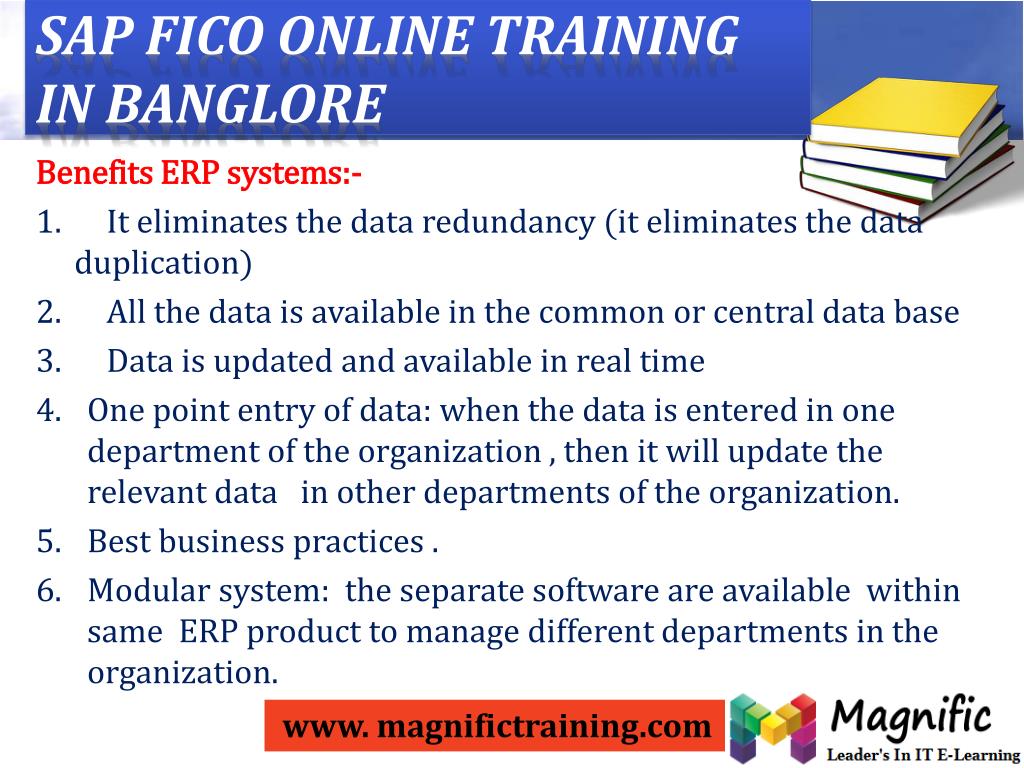 SAP FICO ONLINE TRAINING IN BANGLORE

Benefits ERP systems:-

1. It eliminates the data redundancy (it eliminates the data duplication)
2. All the data is available in the common or central data base
3. Data is updated and available in real time
4. One point entry of data: when the data is entered in one department of the organization , then it will update the relevant data in other departments of the organization.
5. Best business practices .
6. Modular system: the separate software are available within same ERP product to manage different departments in the organization.

www. magnifictraining.com

Magnific
Leader's In IT E-Learning